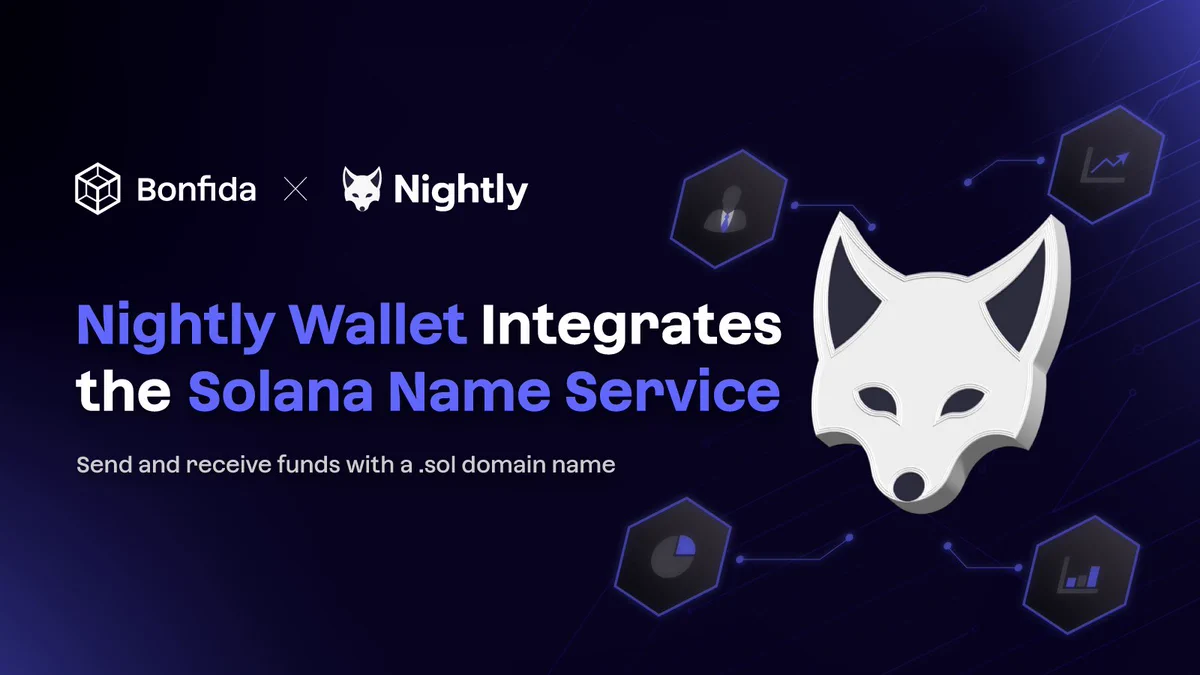 Bonfida × Nightly

Nightly Wallet Integrates the Solana Name Service

Send and receive funds with a .sol domain name